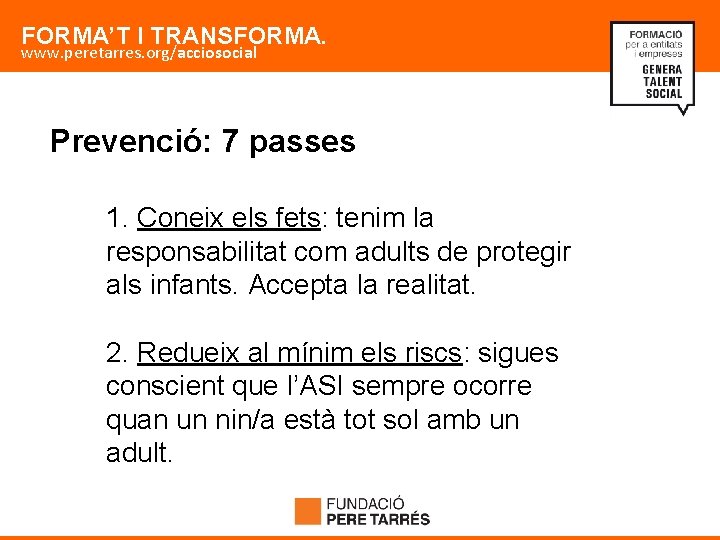 FORMA'T I TRANSFORMA.
www.peretarres.org/acciosocial

FORMACIÓ
per a entitats
i empreses
GENERA
TALENT
SOCIAL

Prevenció: 7 passes

1. Coneix els fets: tenim la responsabilitat com adults de protegir als infants. Accepta la realitat.

2. Redueix al mínim els riscs: sigues conscient que l'ASI sempre ocorre quan un nin/a està tot sol amb un adult.

FUNDACIÓ
PERE TARRÉS